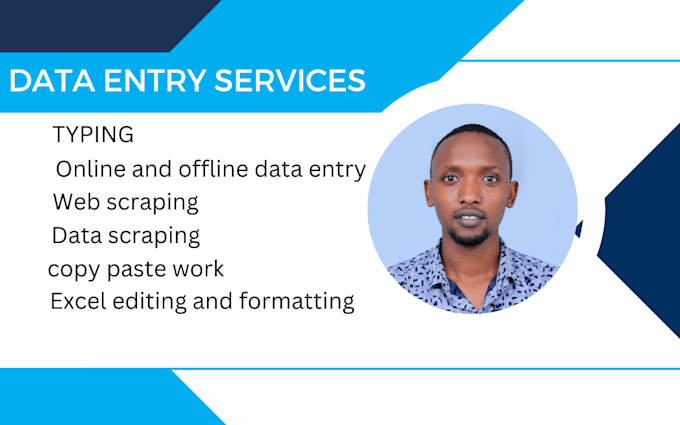 DATA ENTRY SERVICES

TYPING
Online and offline data entry
Web scraping
Data scraping
copy paste work
Excel editing and formatting